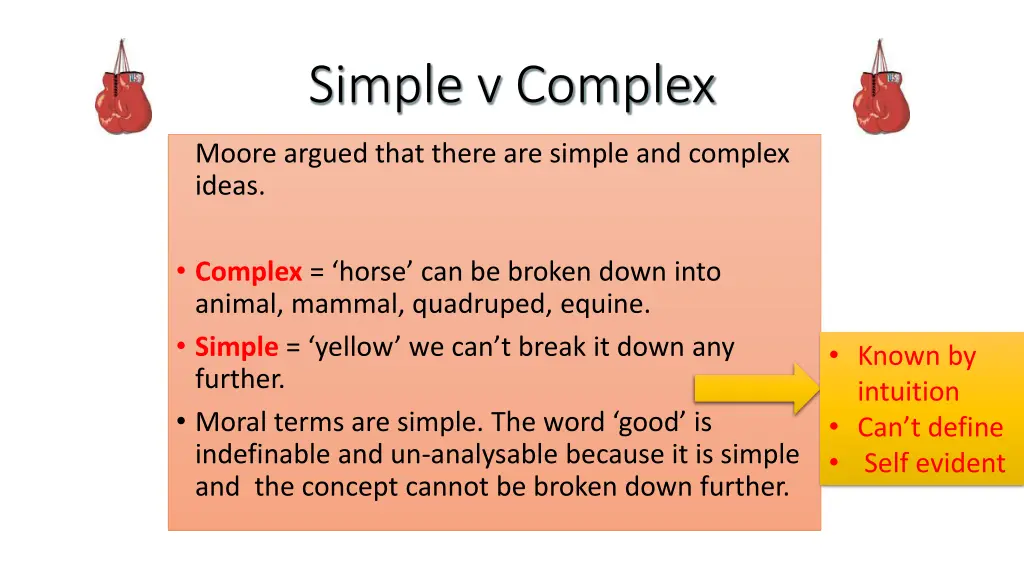 Simple v Complex

Moore argued that there are simple and complex ideas.

• Complex = ‘horse’ can be broken down into animal, mammal, quadruped, equine.
• Simple = ‘yellow’ we can’t break it down any further.
• Moral terms are simple. The word ‘good’ is indefinable and un-analysable because it is simple and the concept cannot be broken down further.

• Known by intuition
• Can’t define
• Self evident